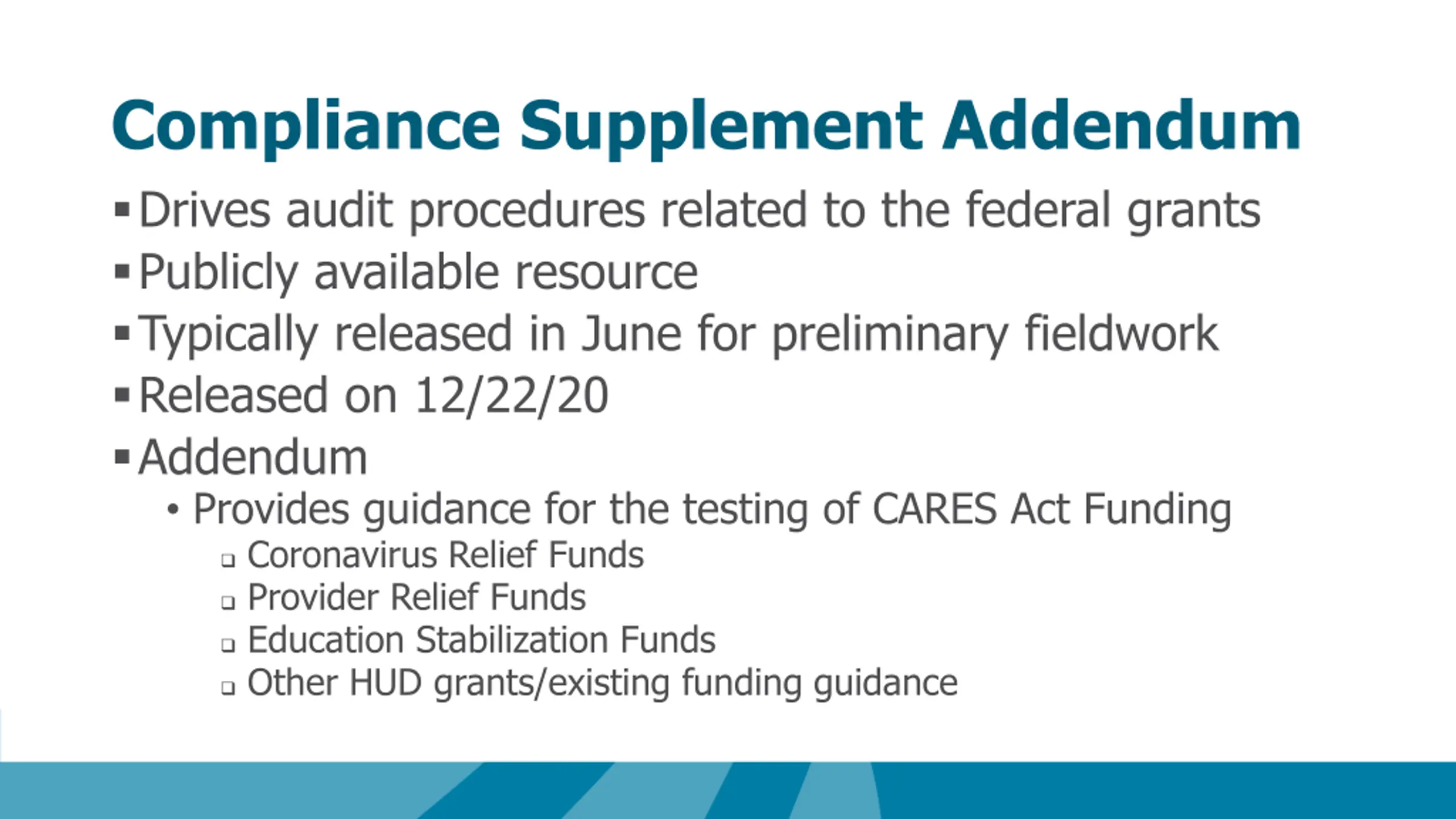 Compliance Supplement Addendum

▪ Drives audit procedures related to the federal grants
▪ Publicly available resource
▪ Typically released in June for preliminary fieldwork
▪ Released on 12/22/20
▪ Addendum
• Provides guidance for the testing of CARES Act Funding
❑ Coronavirus Relief Funds
❑ Provider Relief Funds
❑ Education Stabilization Funds
❑ Other HUD grants/existing funding guidance